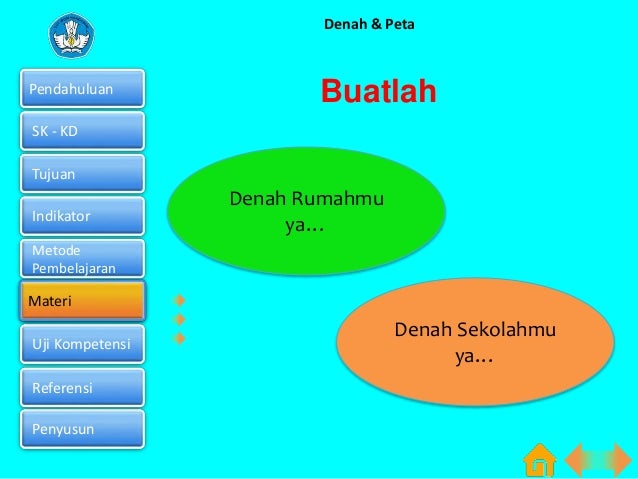 Denah & Peta

Pendahuluan

SK - KD

Tujuan

Indikator

Metode Pembelajaran

Materi

Uji Kompetensi

Referensi

Penyusun

Buatlah

Denah Rumahmu ya...

Denah Sekolahmu ya...